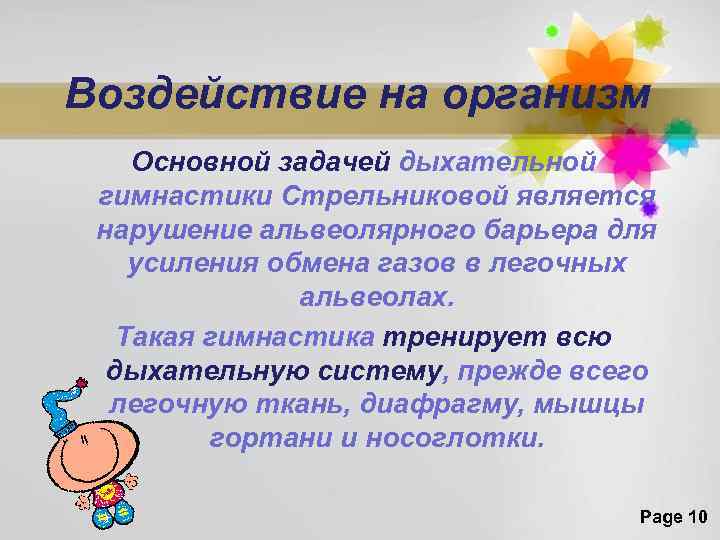 Воздействие на организм

Основной задачей дыхательной гимнастики Стрельниковой является нарушение альвеолярного барьера для усиления обмена газов в легочных альвеолах.

Такая гимнастика тренирует всю дыхательную систему, прежде всего легочную ткань, диафрагму, мышцы гортани и носоглотки.

Page 10